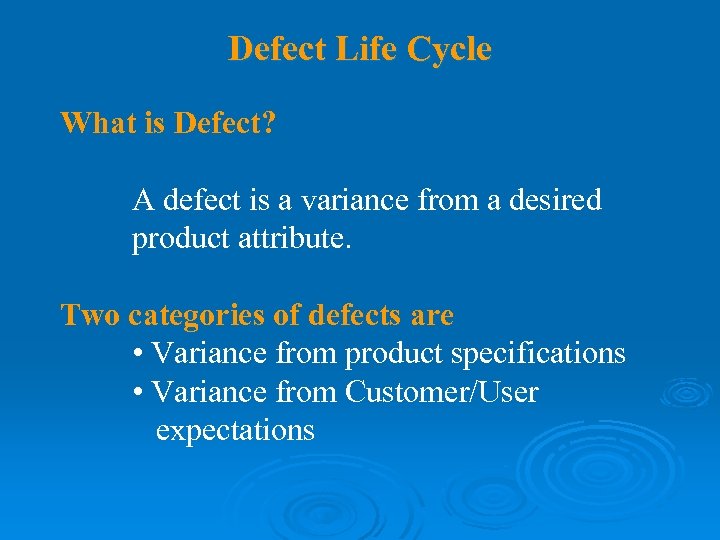 Defect Life Cycle

What is Defect?

A defect is a variance from a desired product attribute.

Two categories of defects are
• Variance from product specifications
• Variance from Customer/User expectations